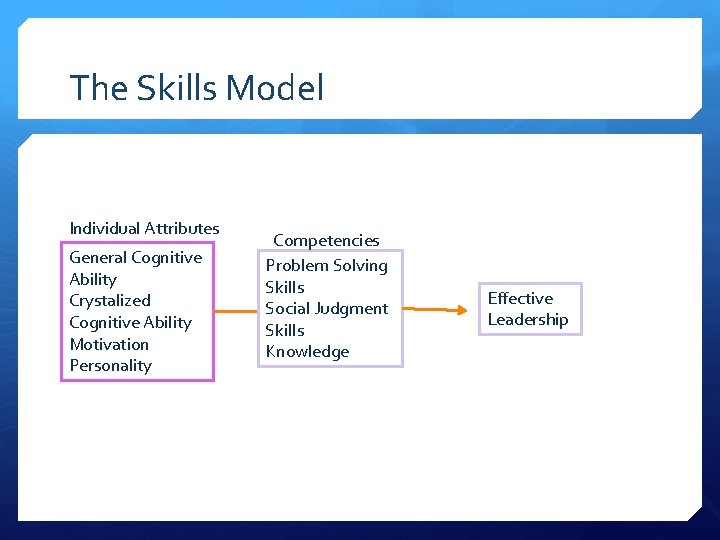 The Skills Model

Individual Attributes

General Cognitive Ability
Crystalized Cognitive Ability
Motivation
Personality

Competencies

Problem Solving Skills
Social Judgment Skills
Knowledge

Effective Leadership